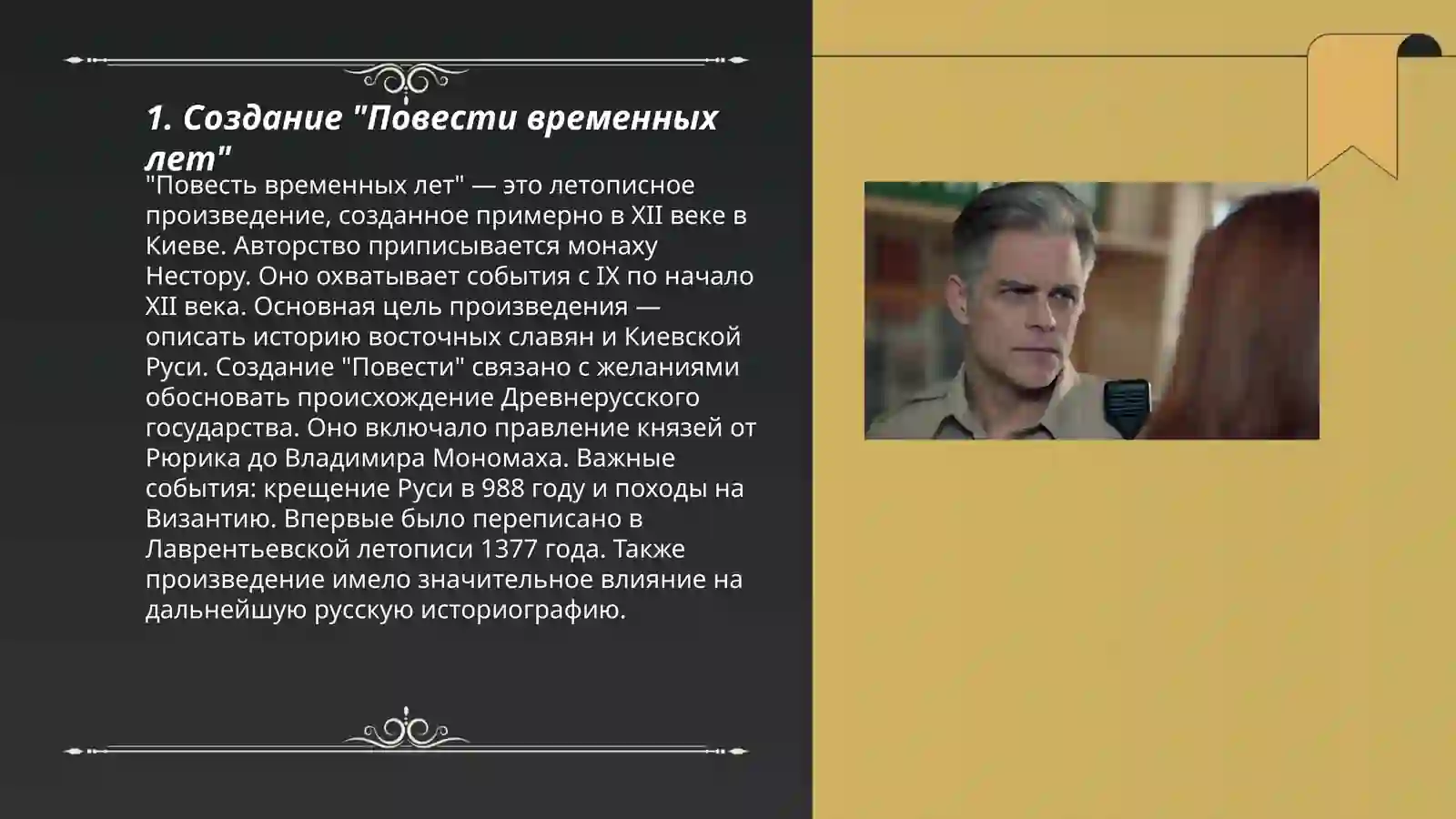 1. Создание "Повести временных лет"

"Повесть временных лет" — это летописное произведение, созданное примерно в XII веке в Киеве. Авторство приписывается монаху Нестору. Оно охватывает события с IX по начало XII века. Основная цель произведения — описать историю восточных славян и Киевской Руси. Создание "Повести" связано с желаниями обосновать происхождение Древнерусского государства. Оно включало правление князей от Рюрика до Владимира Мономаха. Важные события: крещение Руси в 988 году и походы на Византию. Впервые было переписано в Лаврентьевской летописи 1377 года. Также произведение имело значительное влияние на дальнейшую русскую историографию.